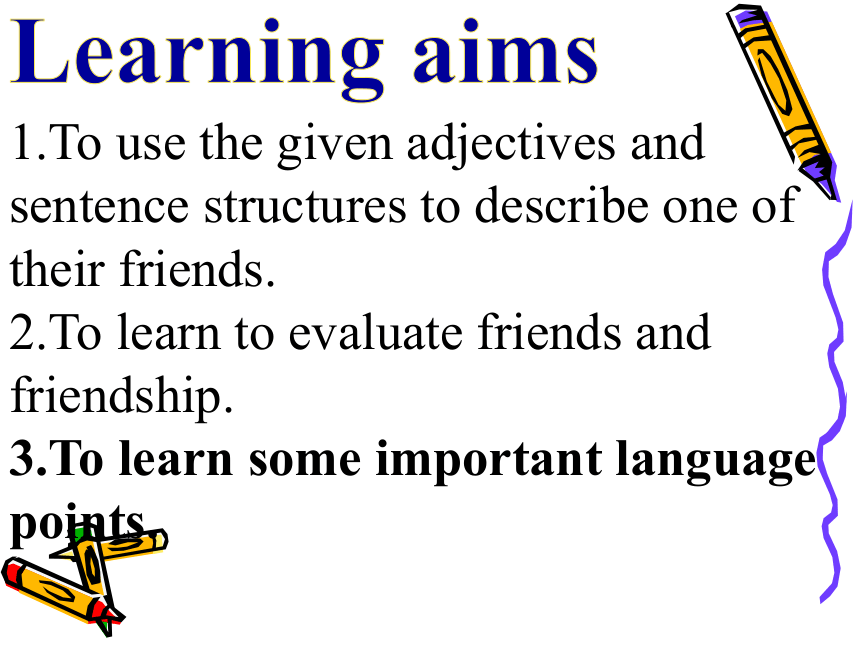 Learning aims

1.To use the given adjectives and sentence structures to describe one of their friends.
2.To learn to evaluate friends and friendship.
3.To learn some important language points.